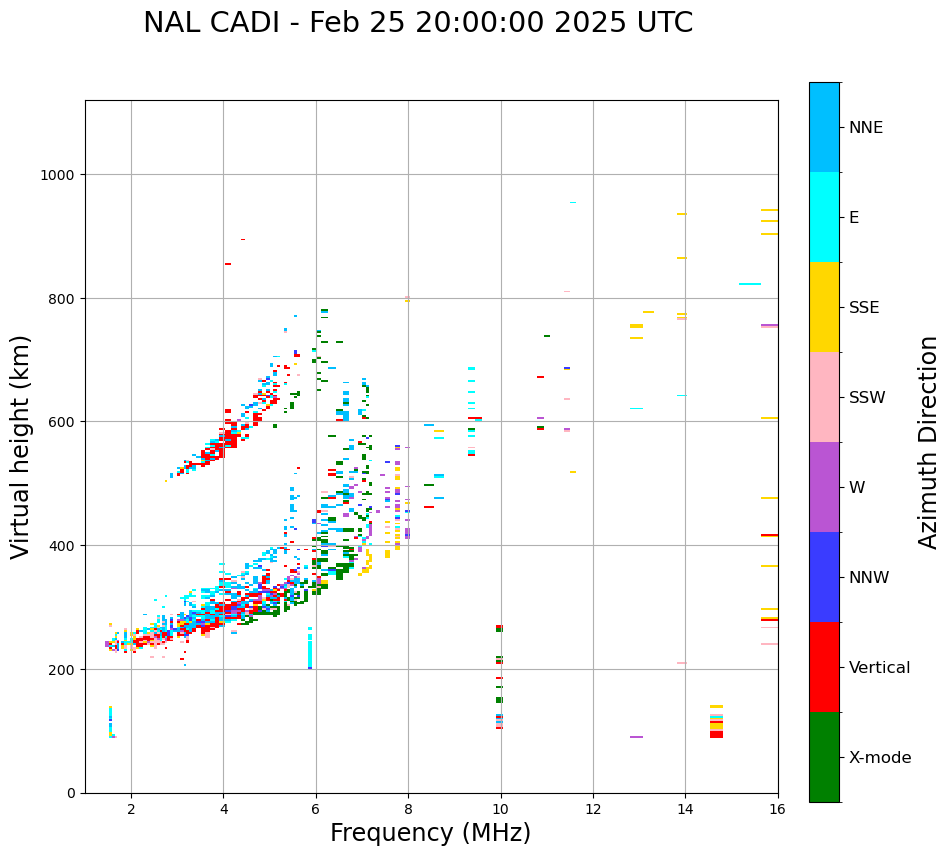 NAL CADI - Feb 25 20:00:00 2025 UTC

Virtual height (km)

1000
800
600
400
200
0

2
4
6
8
10
12
14
16

Frequency (MHz)

NNE
E
SSE
SSW
W
NNW
Vertical
X-mode

Azimuth Direction